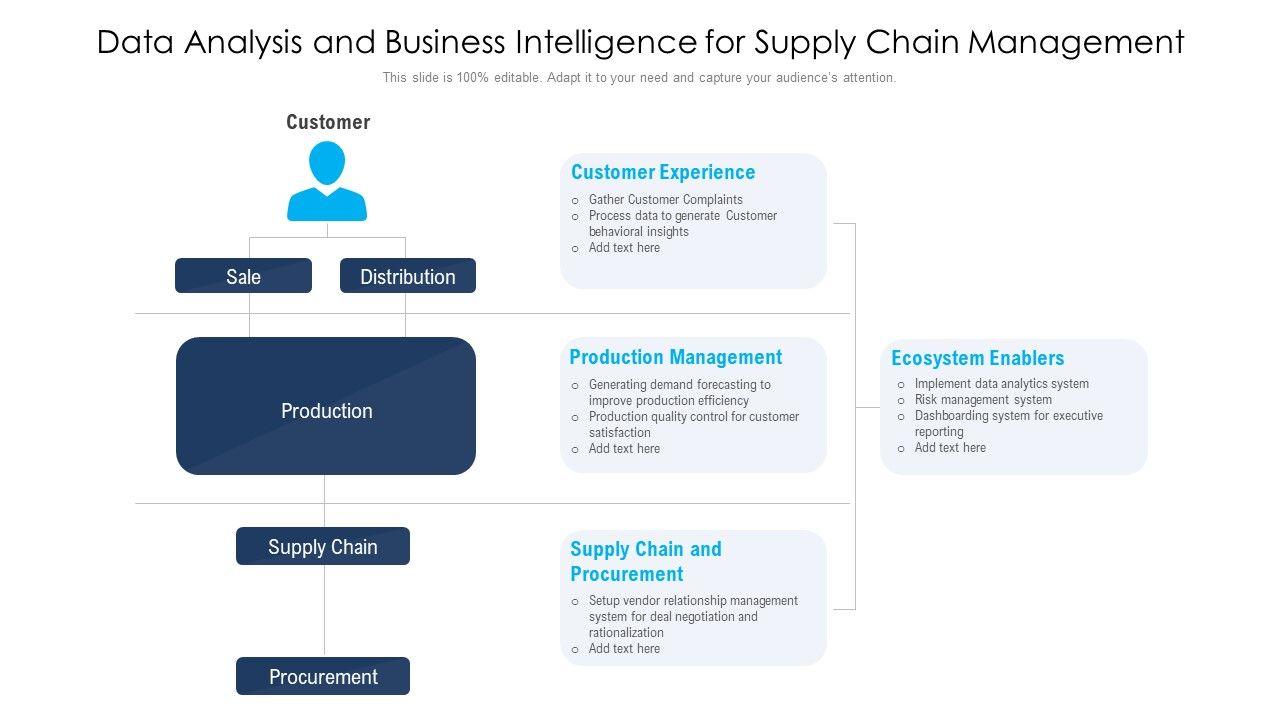 Data Analysis and Business Intelligence for Supply Chain Management

This slide is 100% editable. Adapt it to your need and capture your audience's attention.

Customer

Sale

Distribution

Production

Supply Chain

Procurement

Customer Experience

o Gather Customer Complaints
o Process data to generate Customer behavioral insights
o Add text here

Production Management

o Generating demand forecasting to improve production efficiency
o Production quality control for customer satisfaction
o Add text here

Supply Chain and Procurement

o Setup vendor relationship management system for deal negotiation and rationalization
o Add text here

Ecosystem Enablers

o Implement data analytics system
o Risk management system
o Dashboarding system for executive reporting
o Add text here